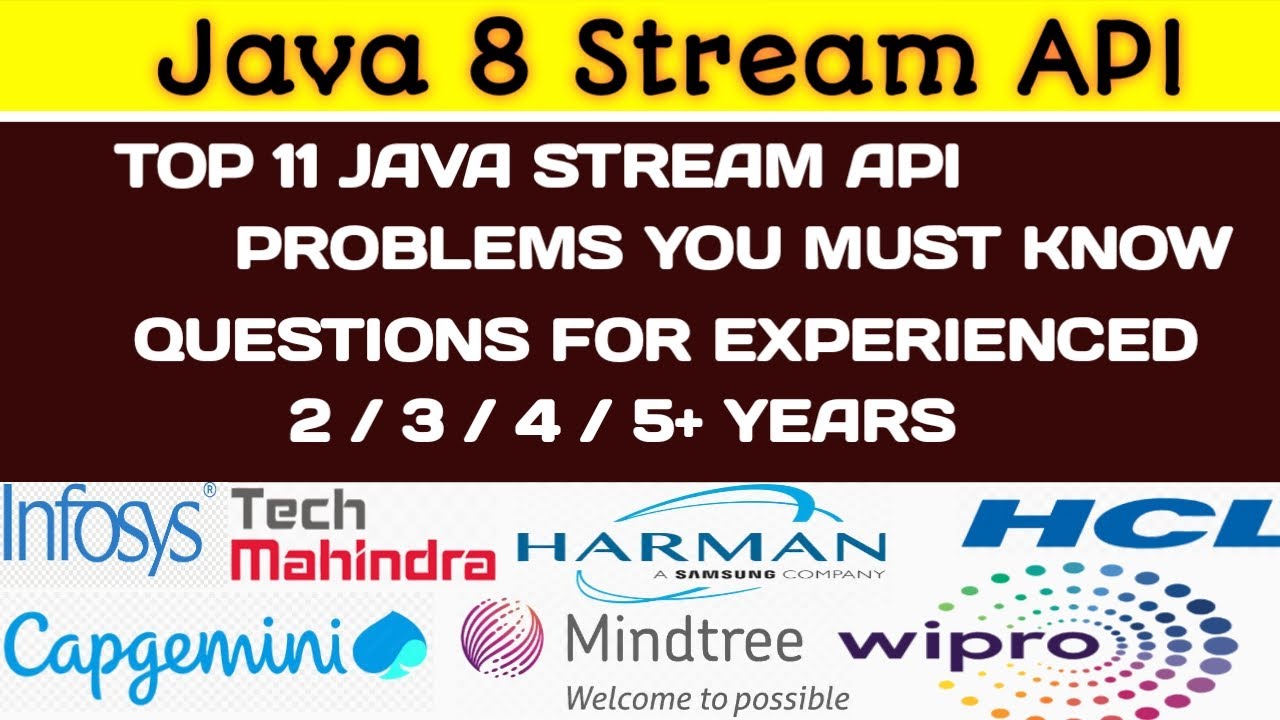 Java 8 Stream API

TOP 11 JAVA STREAM API PROBLEMS YOU MUST KNOW

QUESTIONS FOR EXPERIENCED 2 / 3 / 4 / 5+ YEARS

Infosys®

Tech Mahindra

HARMAN
A SAMSUNG COMPANY

HCL

Capgemini

Mindtree
Welcome to possible

wipro